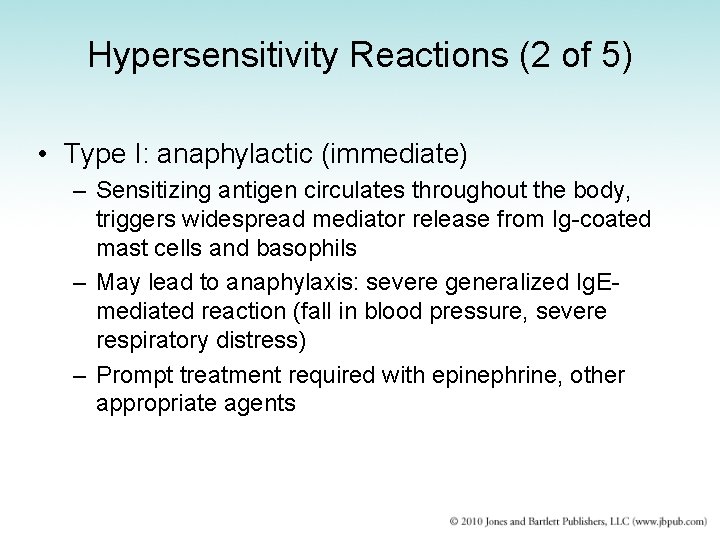 Hypersensitivity Reactions (2 of 5)

• Type I: anaphylactic (immediate)
– Sensitizing antigen circulates throughout the body, triggers widespread mediator release from Ig-coated mast cells and basophils
– May lead to anaphylaxis: severe generalized IgE-mediated reaction (fall in blood pressure, severe respiratory distress)
– Prompt treatment required with epinephrine, other appropriate agents

© 2010 Jones and Bartlett Publishers, LLC (www.jbpub.com)